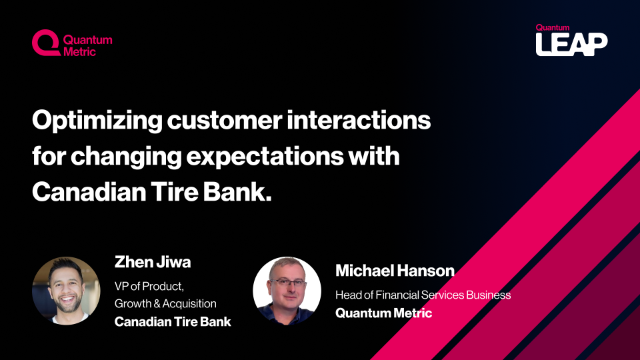 Quantum Metric

Quantum LEAP

Optimizing customer interactions for changing expectations with Canadian Tire Bank.

Zhen Jiwa
VP of Product, Growth & Acquisition
Canadian Tire Bank

Michael Hanson
Head of Financial Services Business
Quantum Metric